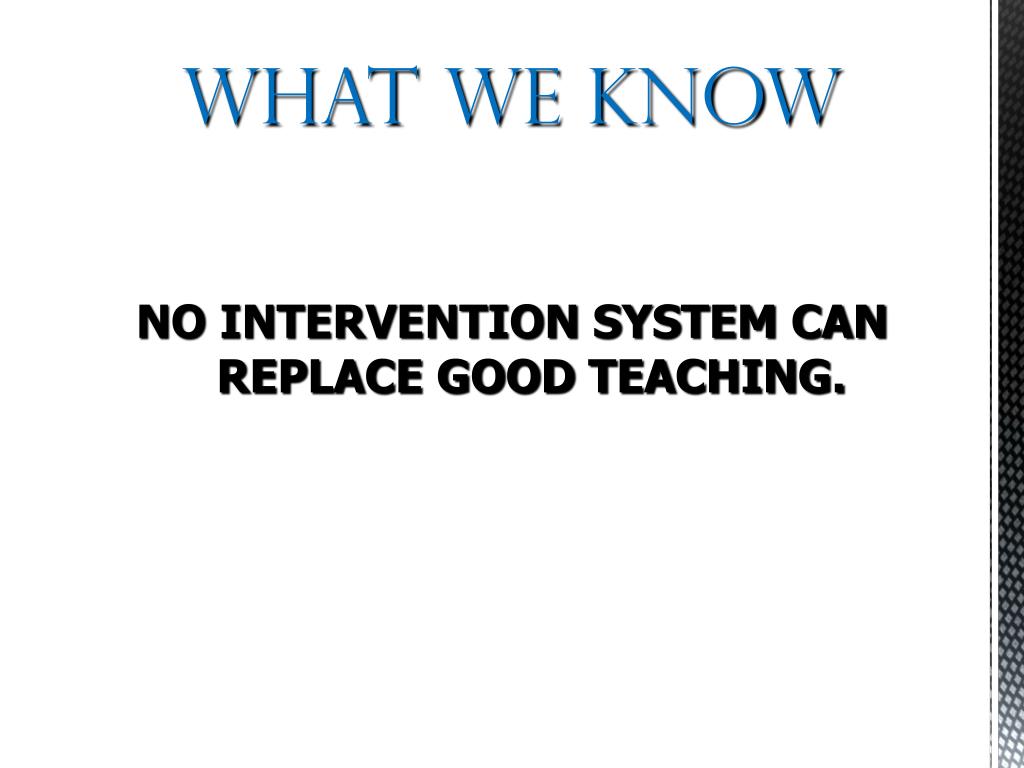 WHAT WE KNOW

NO INTERVENTION SYSTEM CAN REPLACE GOOD TEACHING.